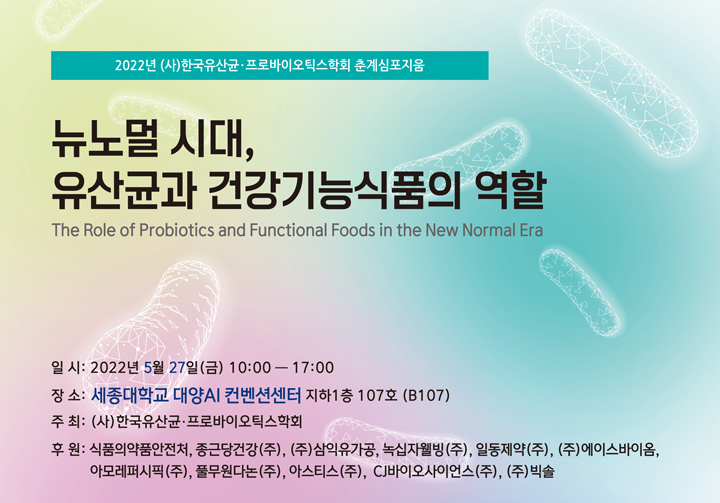 2022년 (사)한국유산균·프로바이오틱스학회 춘계심포지움

뉴노멀 시대,
유산균과 건강기능식품의 역할

The Role of Probiotics and Functional Foods in the New Normal Era

일 시: 2022년 5월 27일(금) 10:00 — 17:00

장 소: 세종대학교 대양AI 컨벤션센터 지하1층 107호 (B107)

주 최: (사)한국유산균·프로바이오틱스학회

후 원: 식품의약품안전처, 종근당건강(주), (주)삼익유가공, 녹십자웰빙(주), 일동제약(주), (주)에이스바이옴, 아모레퍼시픽(주), 풀무원다논(주), 아스티스(주), CJ바이오사이언스(주), (주)빅솔